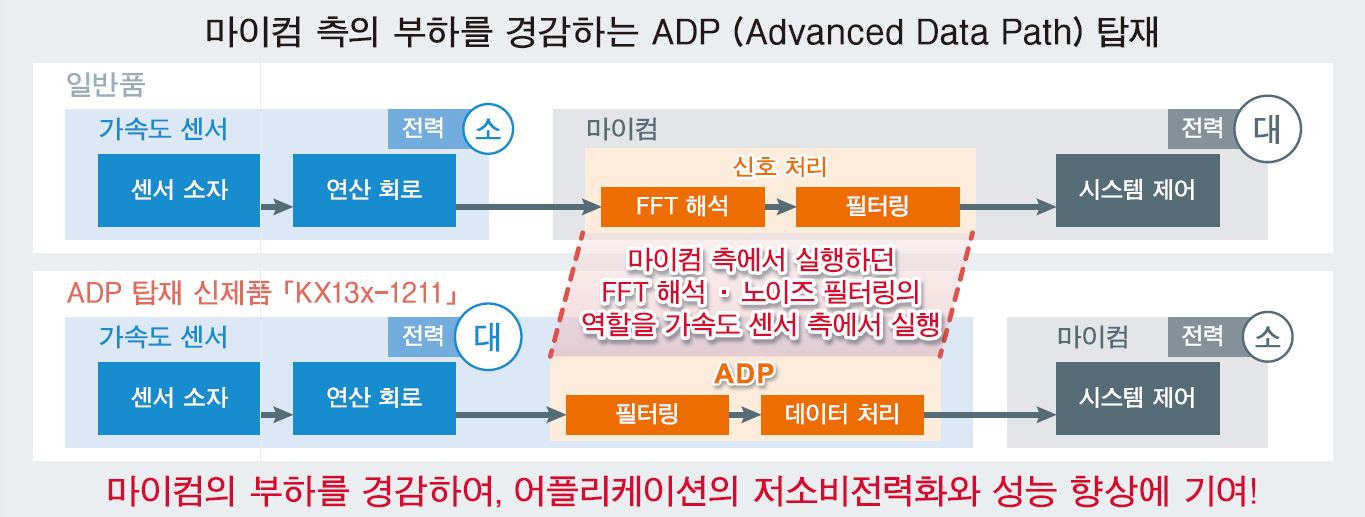 마이컴 측의 부하를 경감하는 ADP (Advanced Data Path) 탑재

일반품

가속도 센서

전력 소

센서 소자

연산 회로

마이컴

전력 대

신호 처리

FFT 해석

필터링

시스템 제어

마이컴 측에서 실행하던 FFT 해석 · 노이즈 필터링의 역할을 가속도 센서 측에서 실행

ADP 탑재 신제품「KX13x-1211」

가속도 센서

전력 대

센서 소자

연산 회로

ADP

필터링

데이터 처리

마이컴

전력 소

시스템 제어

마이컴의 부하를 경감하여, 어플리케이션의 저소비전력화와 성능 향상에 기여!